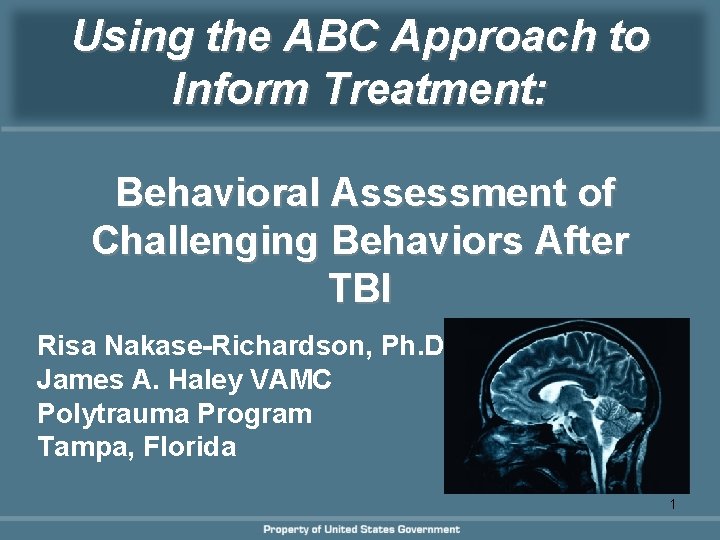 Using the ABC Approach to Inform Treatment:

Behavioral Assessment of Challenging Behaviors After TBI

Risa Nakase-Richardson, Ph.D
James A. Haley VAMC
Polytrauma Program
Tampa, Florida

1

Property of United States Government